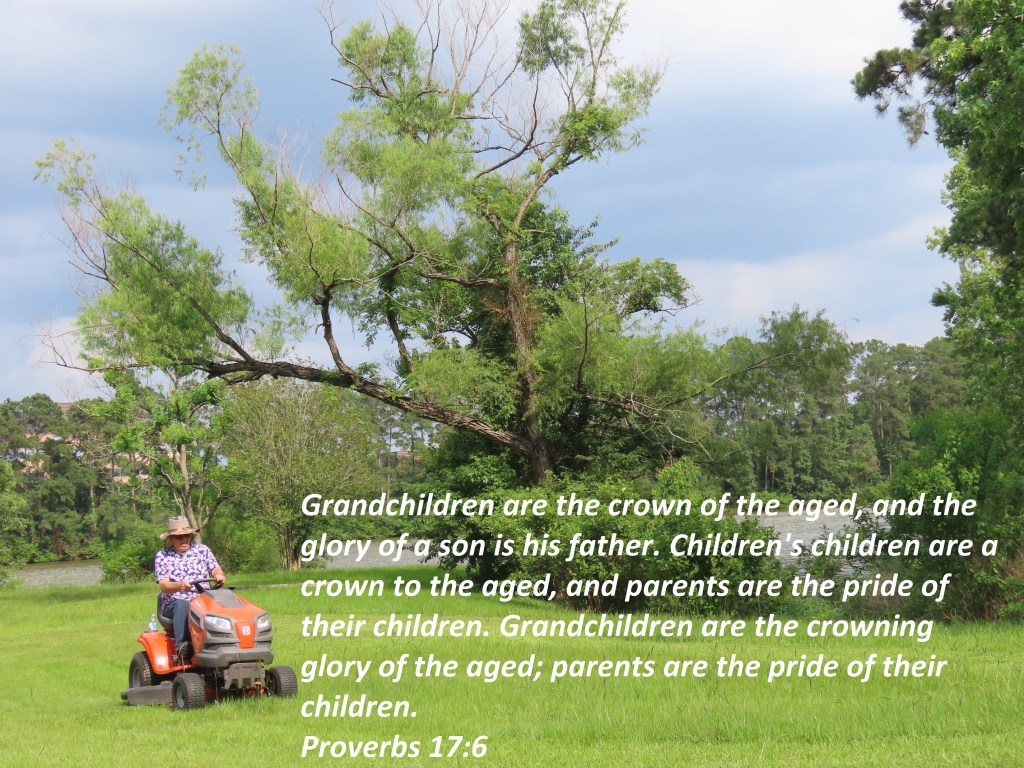 Grandchildren are the crown of the aged, and the glory of a son is his father. Children's children are a crown to the aged, and parents are the pride of their children. Grandchildren are the crowning glory of the aged; parents are the pride of their children.
Proverbs 17:6